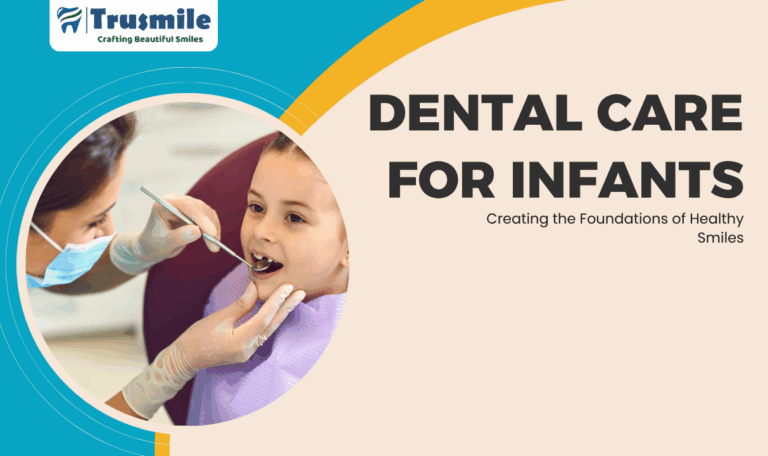 Trusmile
Crafting Beautiful Smiles

DENTAL CARE FOR INFANTS

Creating the Foundations of Healthy Smiles